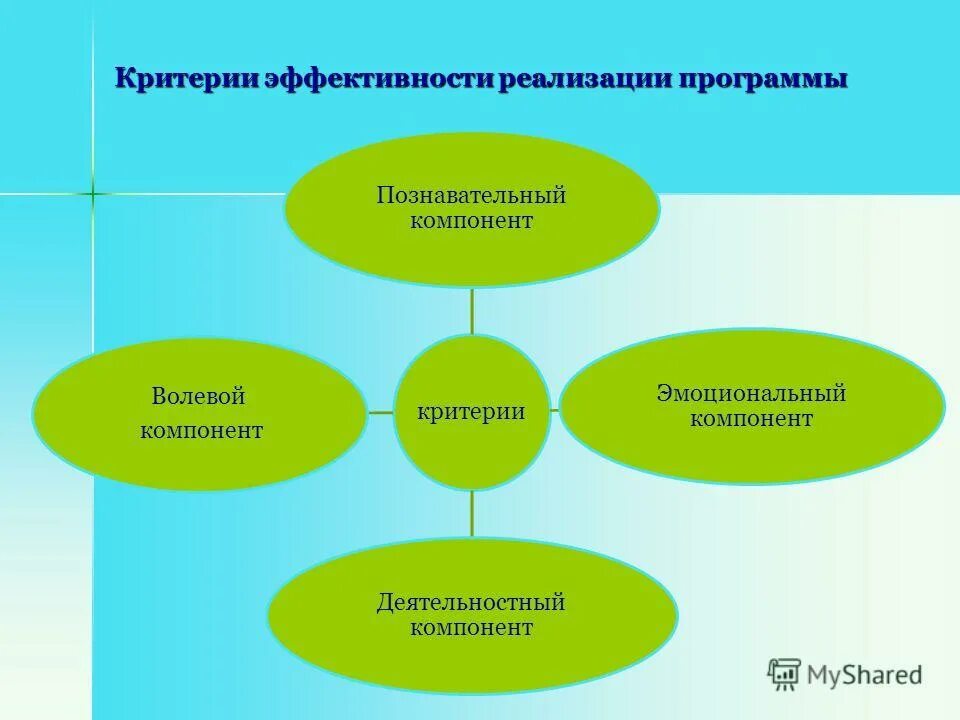 Критерии эффективности реализации программы

Познавательный компонент

Волевой компонент

критерии

Эмоциональный компонент

Деятельностный компонент

MyShared